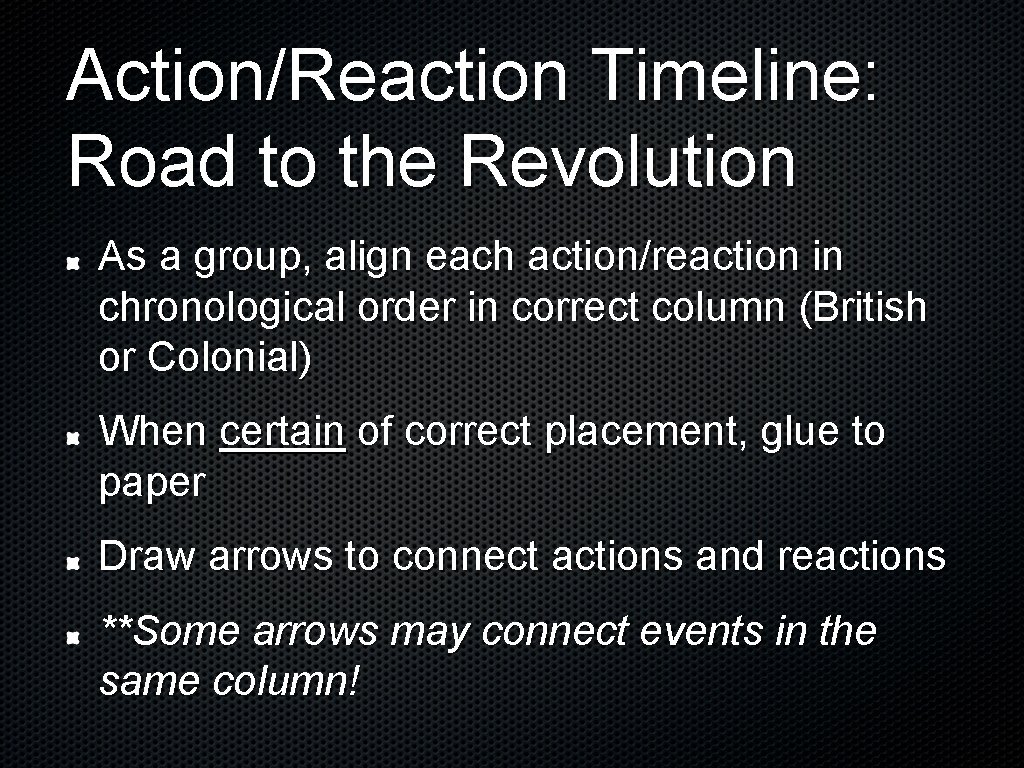 Action/Reaction Timeline: Road to the Revolution

As a group, align each action/reaction in chronological order in correct column (British or Colonial)

When certain of correct placement, glue to paper

Draw arrows to connect actions and reactions

**Some arrows may connect events in the same column!